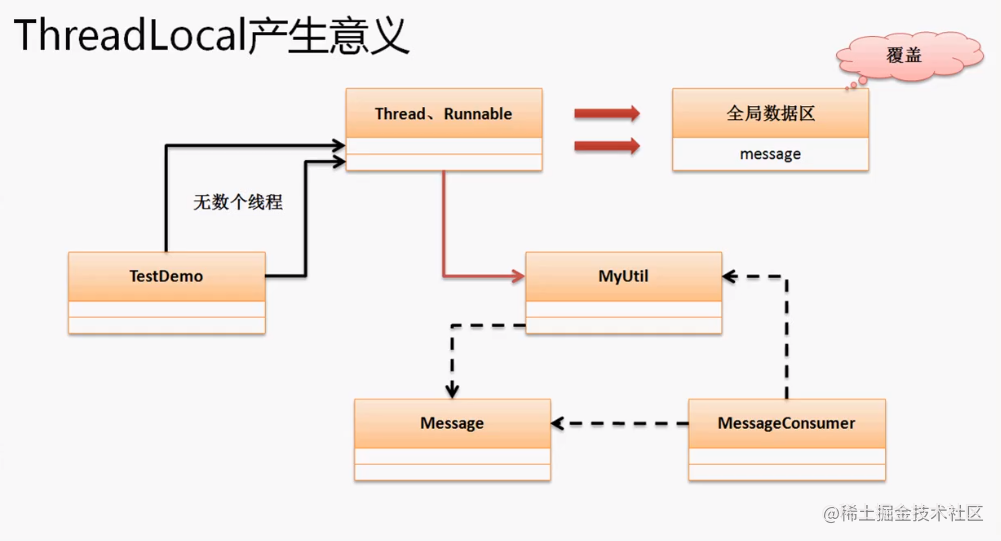 ThreadLocal产生意义

覆盖

Thread、Runnable

全局数据区

message

无数个线程

TestDemo

MyUtil

Message

MessageConsumer

@稀土掘金技术社区